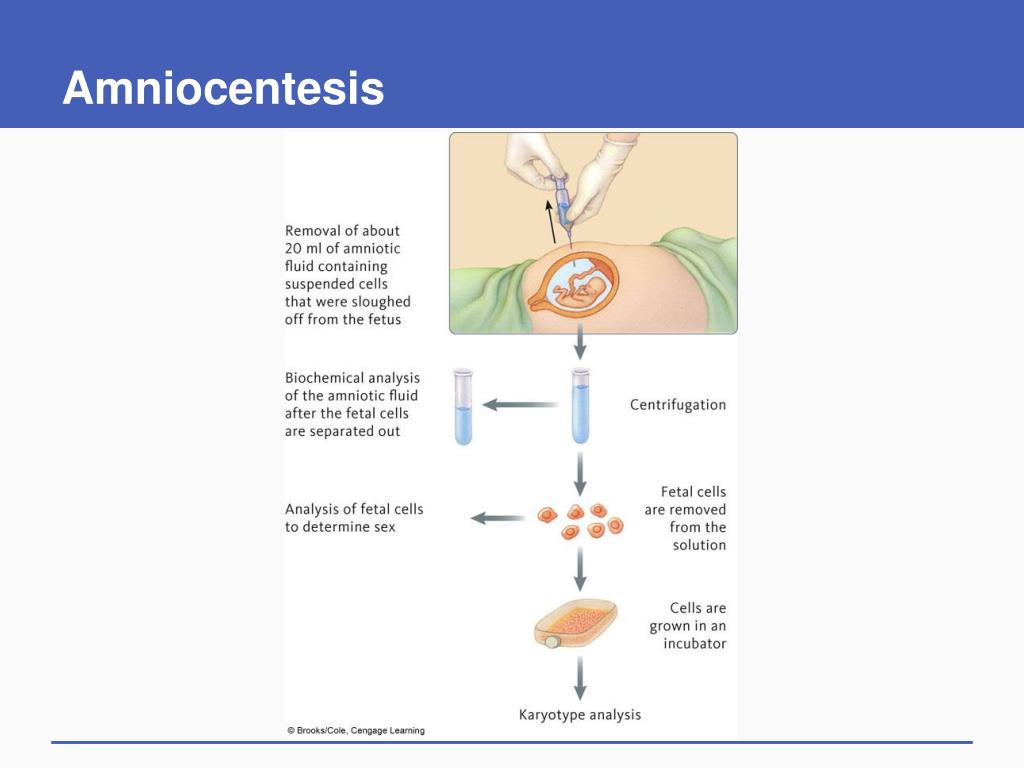 Amniocentesis

Removal of about 20 ml of amniotic fluid containing suspended cells that were sloughed off from the fetus

Biochemical analysis of the amniotic fluid after the fetal cells are separated out

Centrifugation

Analysis of fetal cells to determine sex

Fetal cells are removed from the solution

Cells are grown in an incubator

Karyotype analysis

© Brooks/Cole, Cengage Learning